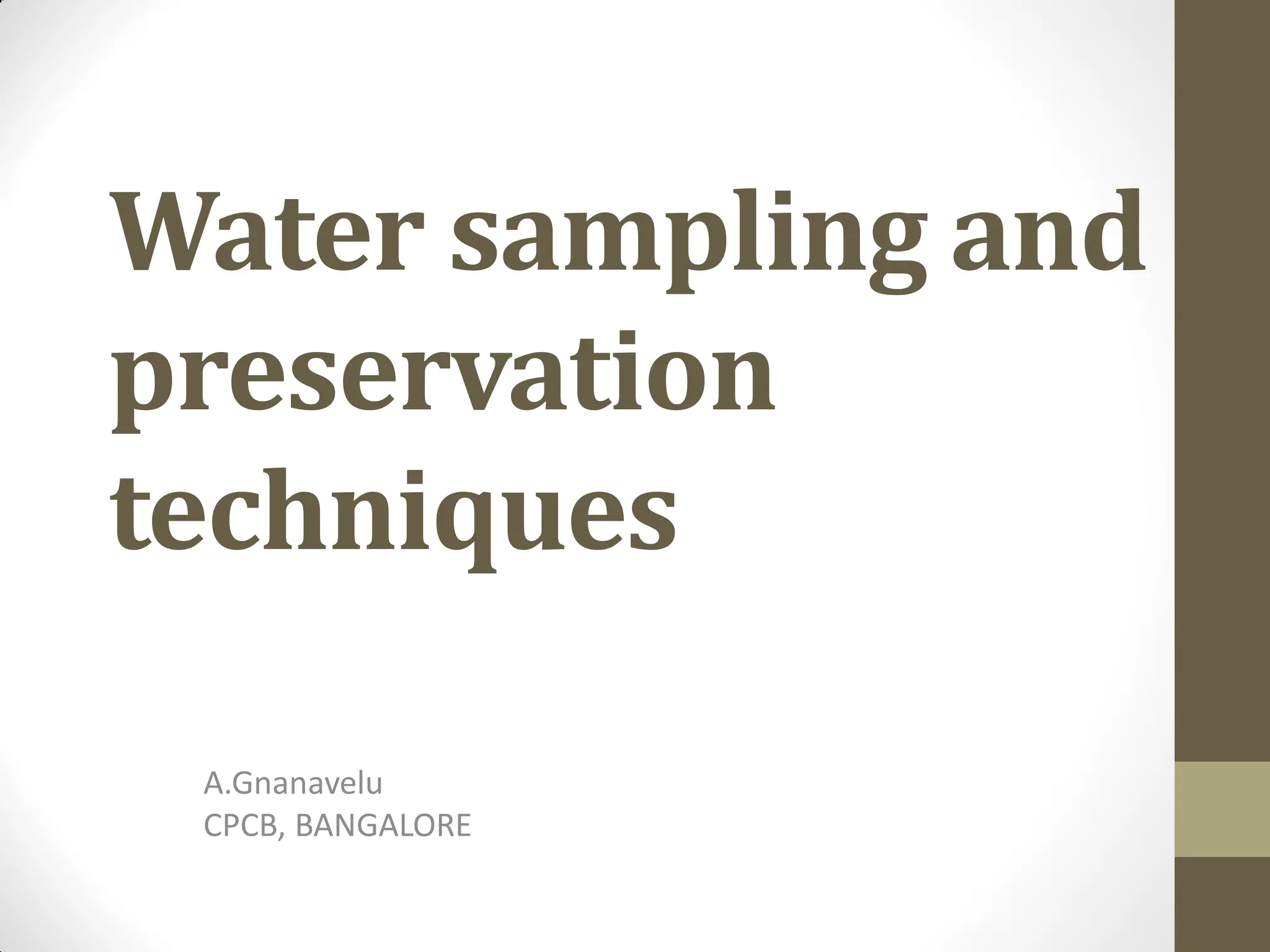 Water sampling and preservation techniques

A.Gnanavelu
CPCB, BANGALORE